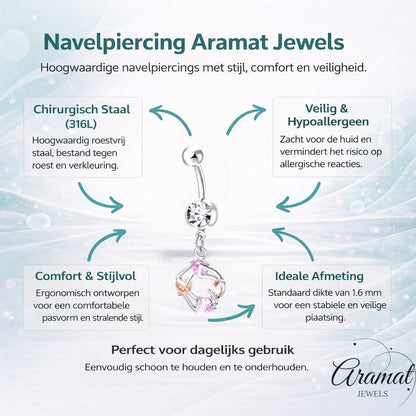 Navelpiercing Aramat Jewels

Hoogwaardige navelpiercings met stijl, comfort en veiligheid.

Chirurgisch Staal (316L)

Hoogwaardig roestvrij staal, bestand tegen roest en verkleuring.

Veilig & Hypoallergeen

Zacht voor de huid en vermindert het risico op allergische reacties.

Comfort & Stijlvol

Ergonomisch ontworpen voor een comfortabele pasvorm en stralende stijl.

Ideale Afmeting

Standaard dikte van 1.6 mm voor een stabiele en veilige plaatsing.

Perfect voor dagelijks gebruik

Eenvoudig schoon te houden en te onderhouden.

Aramat
JEWELS